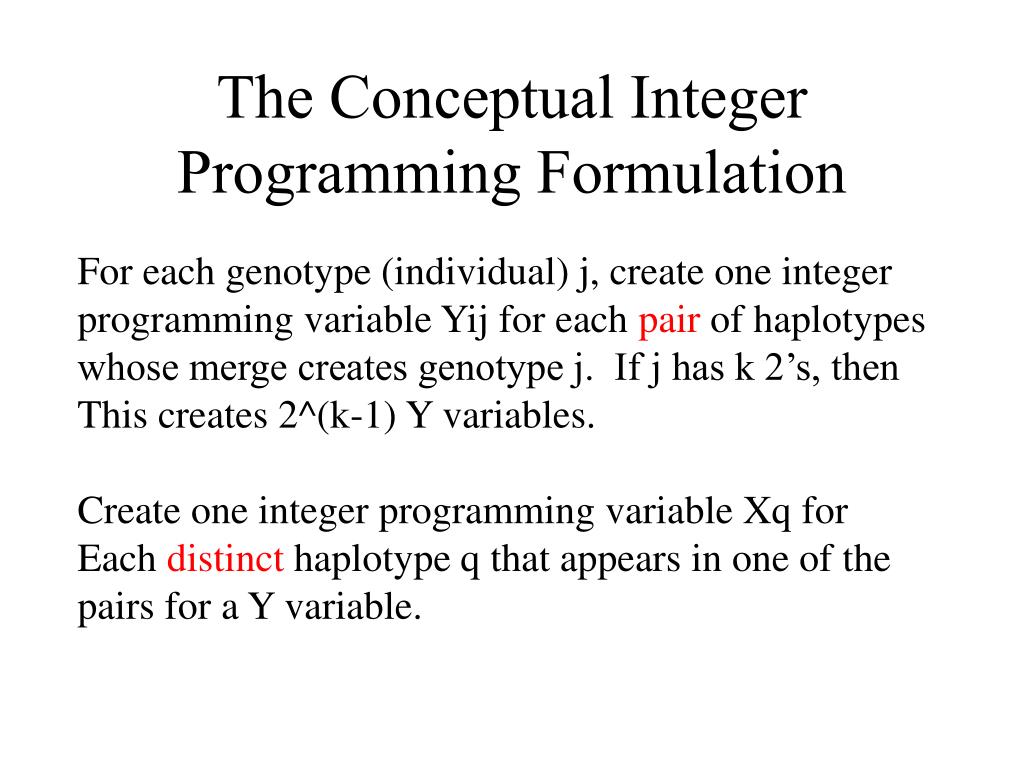 The Conceptual Integer Programming Formulation

For each genotype (individual) j, create one integer programming variable Yij for each pair of haplotypes whose merge creates genotype j. If j has k 2's, then This creates 2^(k-1) Y variables.

Create one integer programming variable Xq for Each distinct haplotype q that appears in one of the pairs for a Y variable.